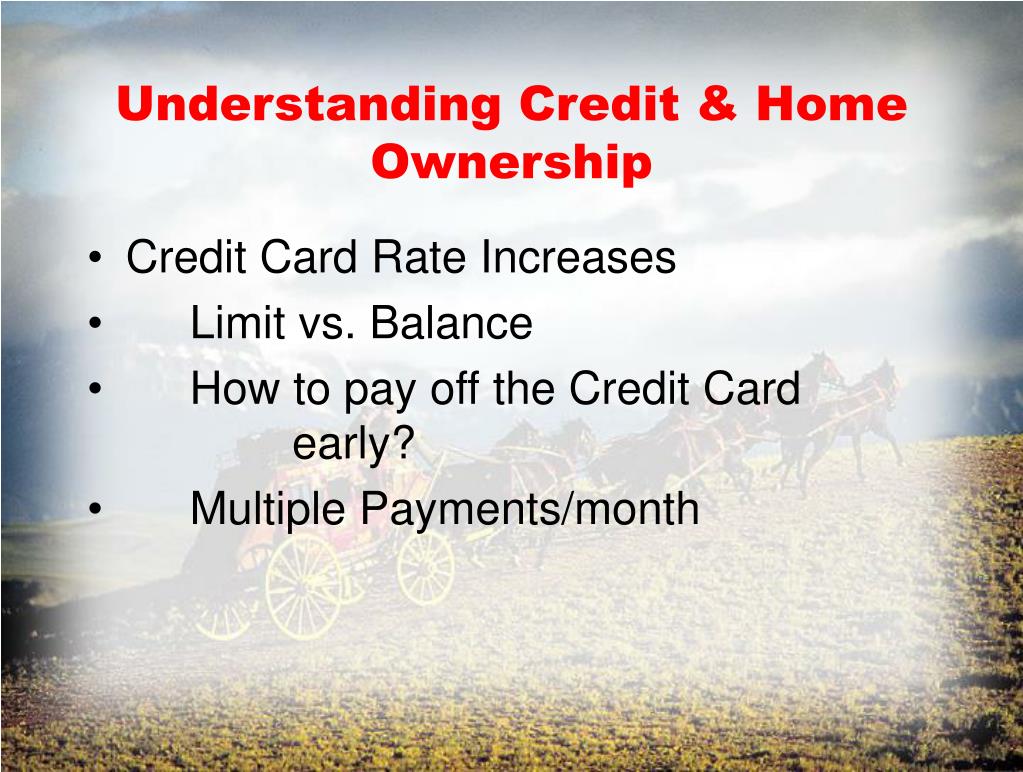 Understanding Credit & Home Ownership

• Credit Card Rate Increases
• Limit vs. Balance
• How to pay off the Credit Card early?
• Multiple Payments/month